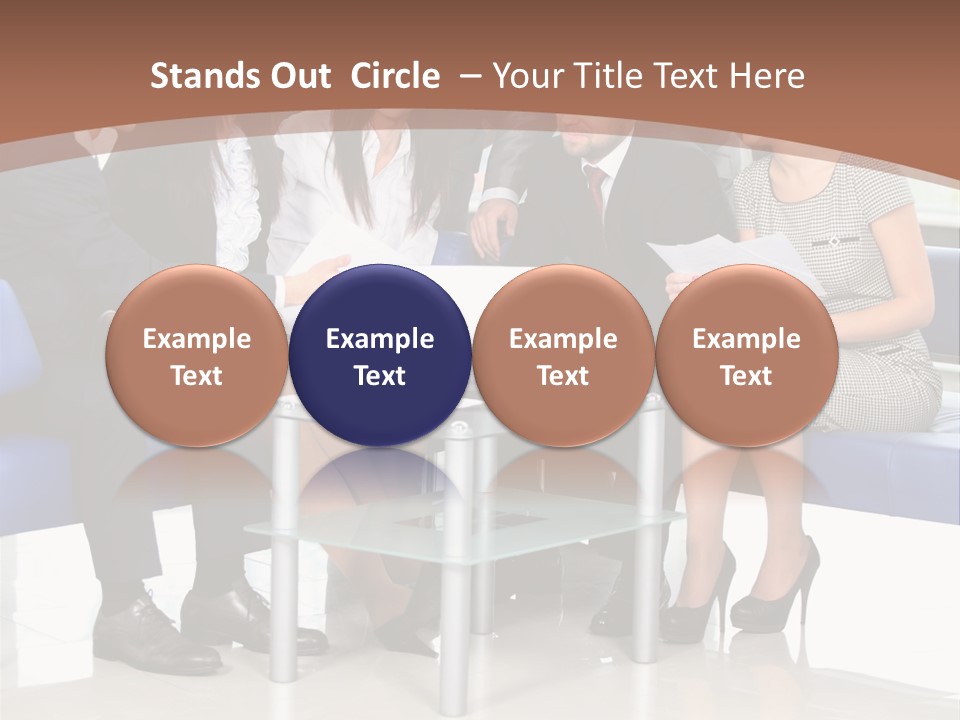 Stands Out Circle – Your Title Text Here

Example Text

Example Text

Example Text

Example Text